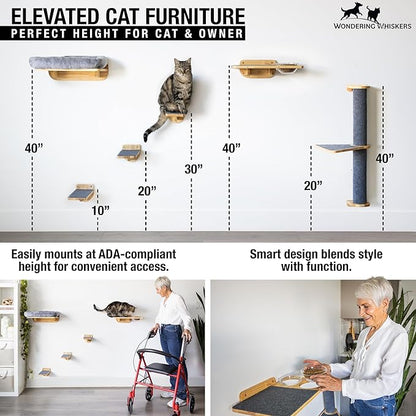 ELEVATED CAT FURNITURE
PERFECT HEIGHT FOR CAT & OWNER

WONDERING WHISKERS

40"
10"
20"
30"
40"
20"
40"

Easily mounts at ADA-compliant height for convenient access.

Smart design blends style with function.